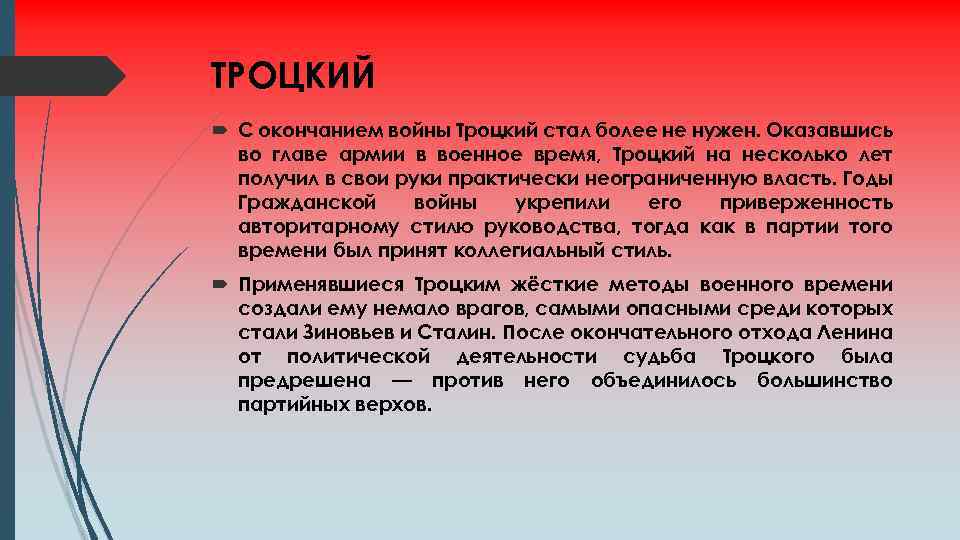 ТРОЦКИЙ

С окончанием войны Троцкий стал более не нужен. Оказавшись во главе армии в военное время, Троцкий на несколько лет получил в свои руки практически неограниченную власть. Годы Гражданской войны укрепили его приверженность авторитарному стилю руководства, тогда как в партии того времени был принят коллегиальный стиль.

Применявшиеся Троцким жёсткие методы военного времени создали ему немало врагов, самыми опасными среди которых стали Зиновьев и Сталин. После окончательного отхода Ленина от политической деятельности судьба Троцкого была предрешена — против него объединилось большинство партийных верхов.